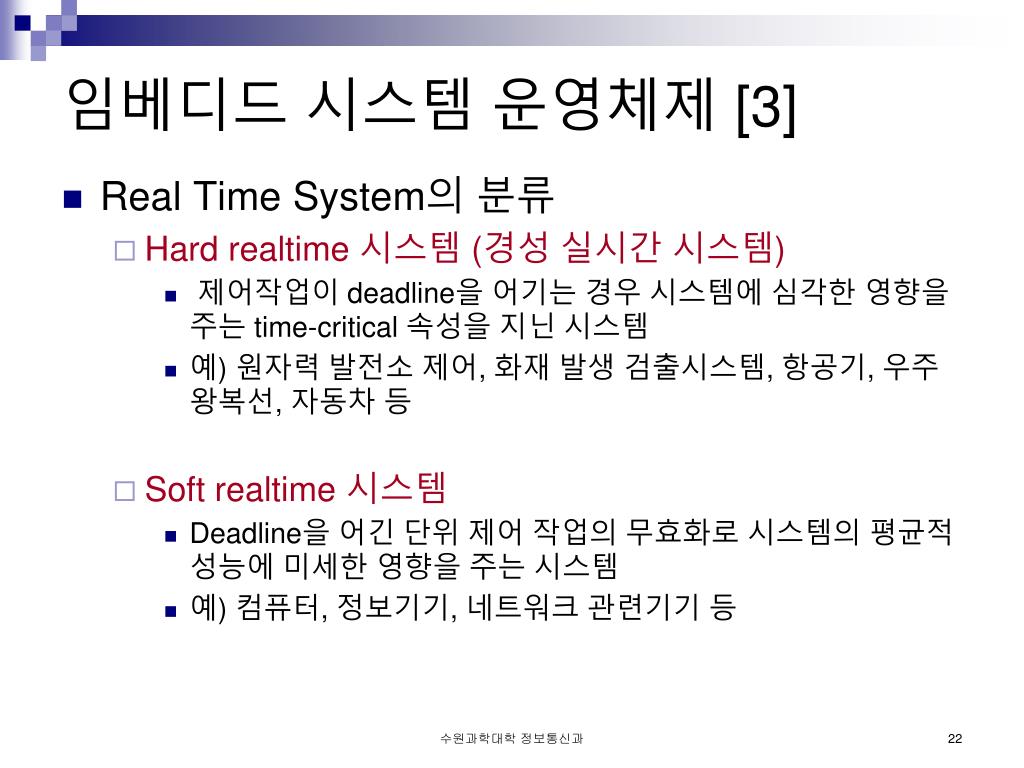 임베디드 시스템 운영체제 [3]

Real Time System의 분류

Hard realtime 시스템 (경성 실시간 시스템)

제어작업이 deadline을 어기는 경우 시스템에 심각한 영향을 주는 time-critical 속성을 지닌 시스템

예) 원자력 발전소 제어, 화재 발생 검출시스템, 항공기, 우주 왕복선, 자동차 등

Soft realtime 시스템

Deadline을 어긴 단위 제어 작업의 무효화로 시스템의 평균적 성능에 미세한 영향을 주는 시스템

예) 컴퓨터, 정보기기, 네트워크 관련기기 등

수원과학대학 정보통신과

22